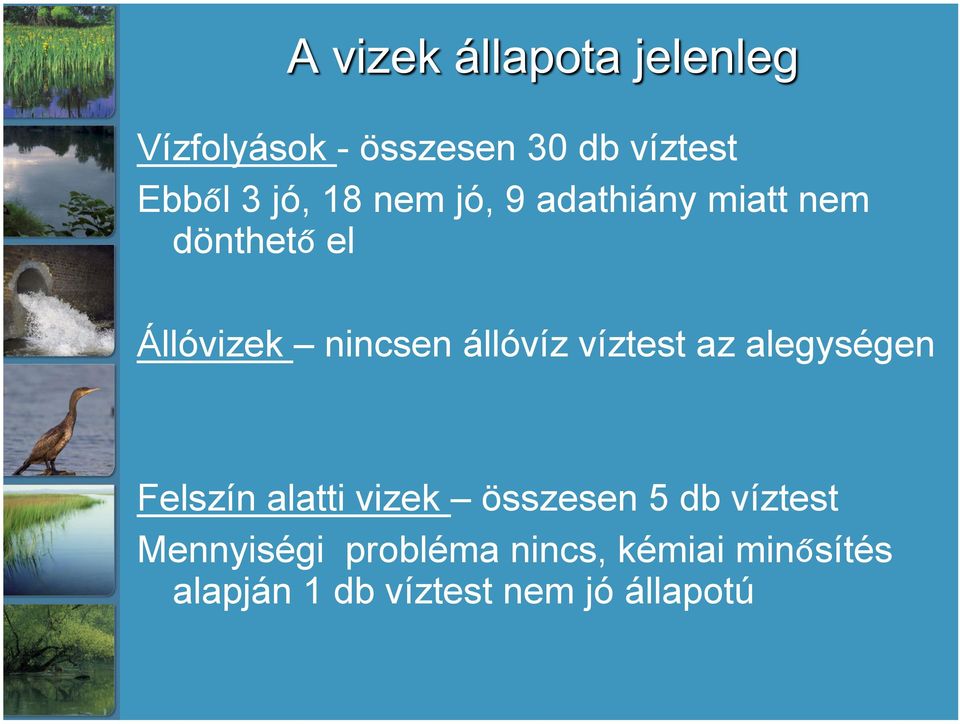 A vizek állapota jelenleg

Vízfolyások - összesen 30 db víztest
Ebből 3 jó, 18 nem jó, 9 adathiány miatt nem dönthető el

Állóvizek – nincsen állóvíz víztest az alegységen

Felszín alatti vizek – összesen 5 db víztest
Mennyiségi probléma nincs, kémiai minősítés alapján 1 db víztest nem jó állapotú